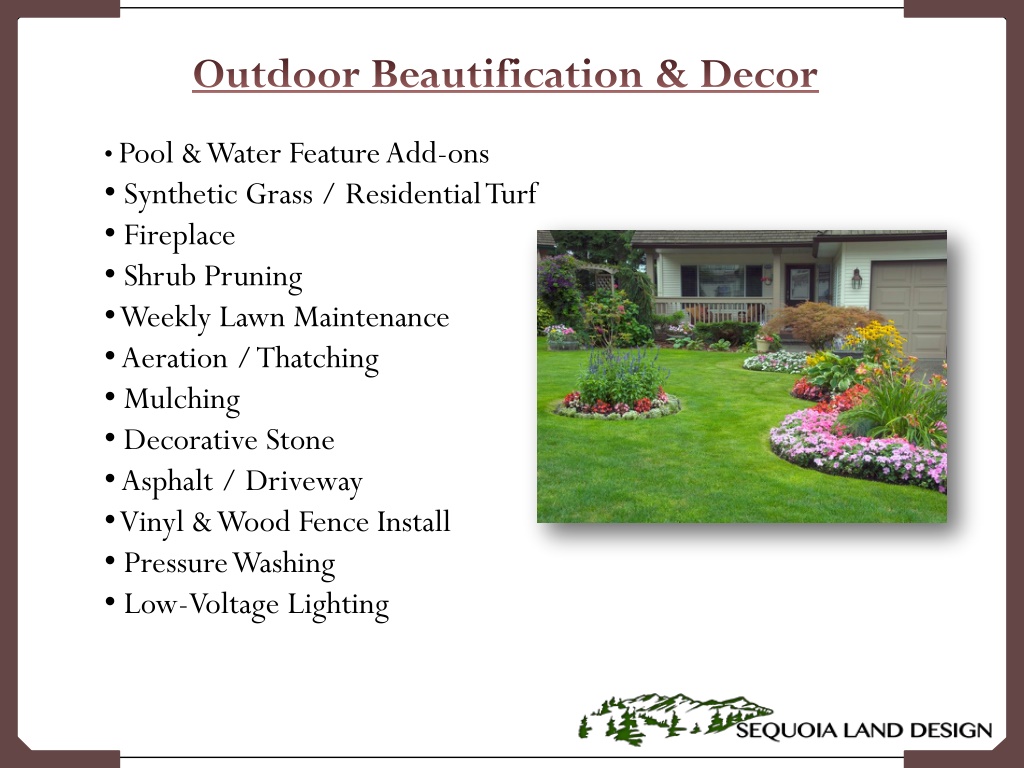 Outdoor Beautification & Decor

• Pool & Water Feature Add-ons
• Synthetic Grass / Residential Turf
• Fireplace
• Shrub Pruning
• Weekly Lawn Maintenance
• Aeration / Thatching
• Mulching
• Decorative Stone
• Asphalt / Driveway
• Vinyl & Wood Fence Install
• Pressure Washing
• Low-Voltage Lighting

SEQUOIA LAND DESIGN